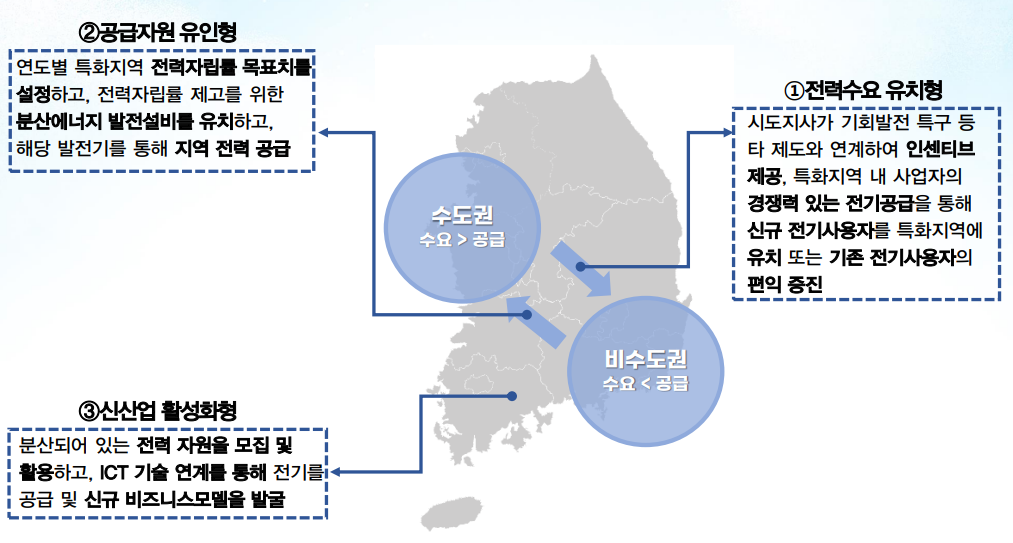 ②공급자원 유인형

연도별 특화지역 전력자립률 목표치를 설정하고, 전력자립률 제고를 위한 분산에너지 발전설비를 유치하고, 해당 발전기를 통해 지역 전력 공급

①전력수요 유치형

시도지사가 기회발전 특구 등 타 제도와 연계하여 인센티브 제공, 특화지역 내 사업자의 경쟁력 있는 전기공급을 통해 신규 전기사용자를 특화지역에 유치 또는 기존 전기사용자의 편익 증진

수도권
수요 > 공급

비수도권
수요 < 공급

③신산업 활성화형

분산되어 있는 전력 자원을 모집 및 활용하고, ICT 기술 연계를 통해 전기를 공급 및 신규 비즈니스모델을 발굴